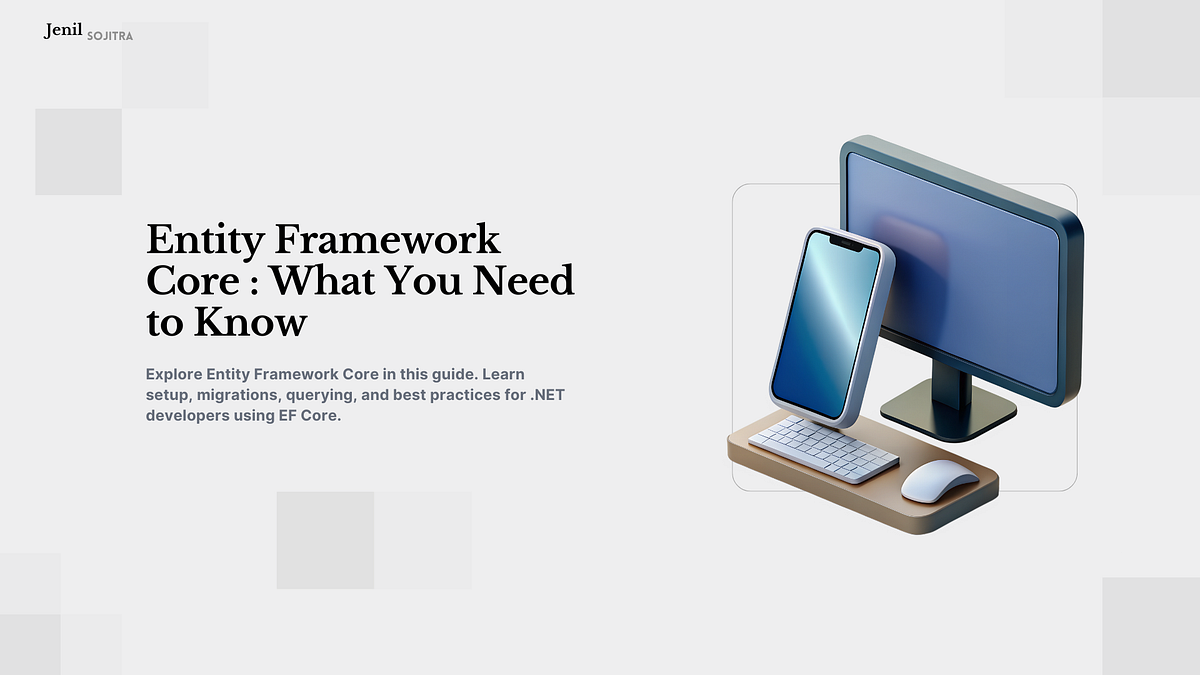 Jenil SOJITRA

Entity Framework Core : What You Need to Know

Explore Entity Framework Core in this guide. Learn setup, migrations, querying, and best practices for .NET developers using EF Core.